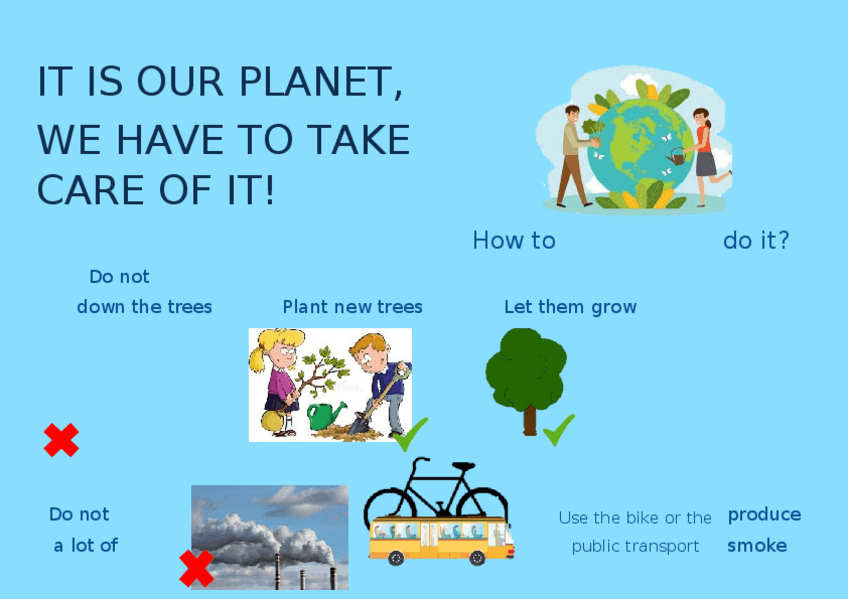 IT IS OUR PLANET, WE HAVE TO TAKE CARE OF IT!

How to do it?

Do not down the trees

Plant new trees

Let them grow

Do not a lot of

Use the bike or the public transport

produce smoke